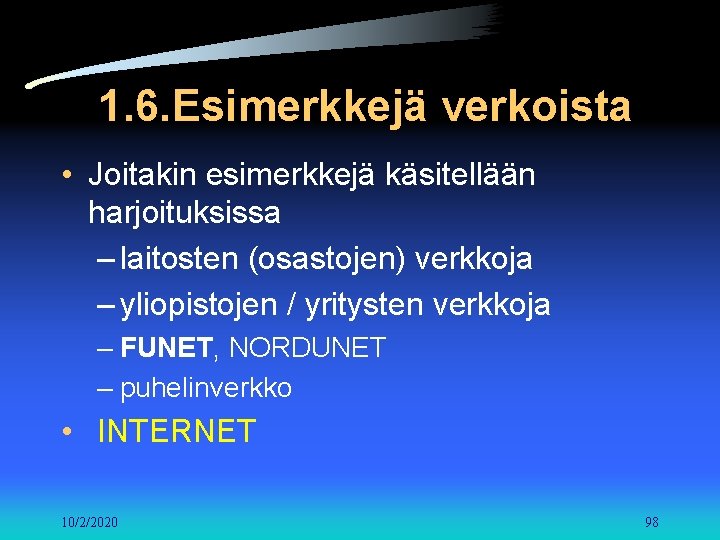 1.6.Esimerkkejä verkoista

• Joitakin esimerkkejä käsitellään harjoituksissa

– laitosten (osastojen) verkkoja

– yliopistojen / yritysten verkkoja

– FUNET, NORDUNET

– puhelinverkko

• INTERNET

10/2/2020

98